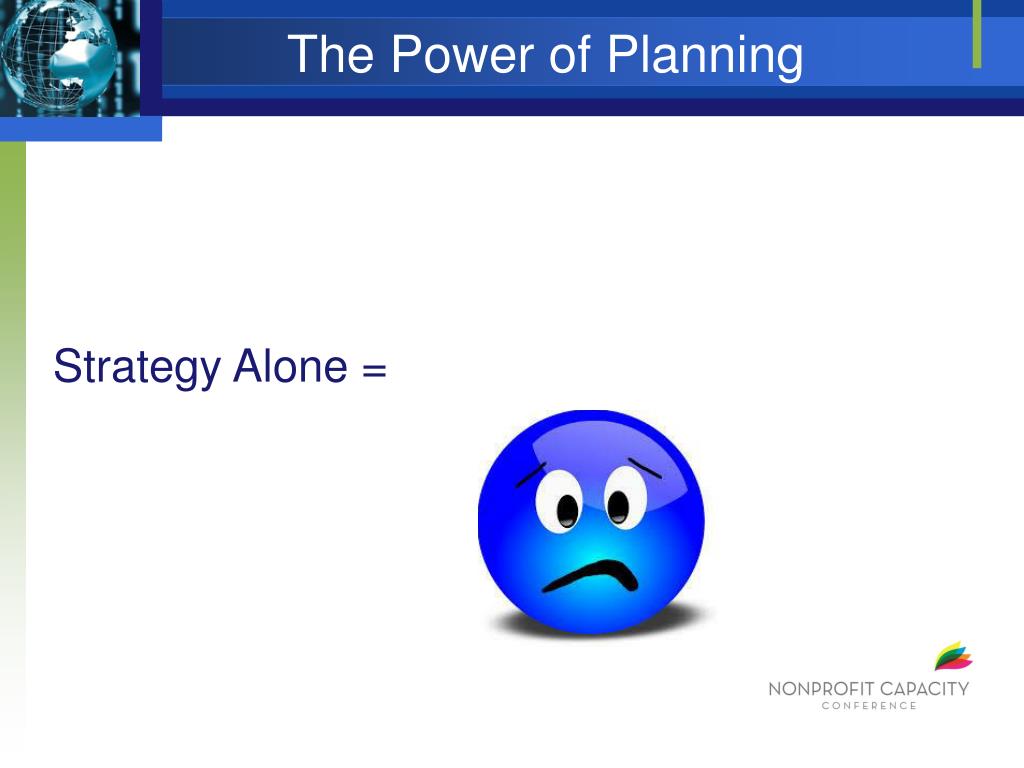 The Power of Planning

Strategy Alone =

NONPROFIT CAPACITY
CONFERENCE